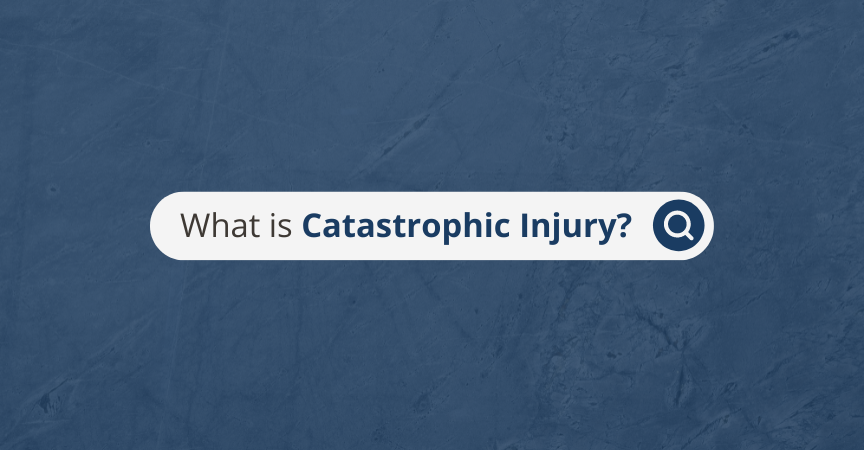 What is Catastrophic Injury?